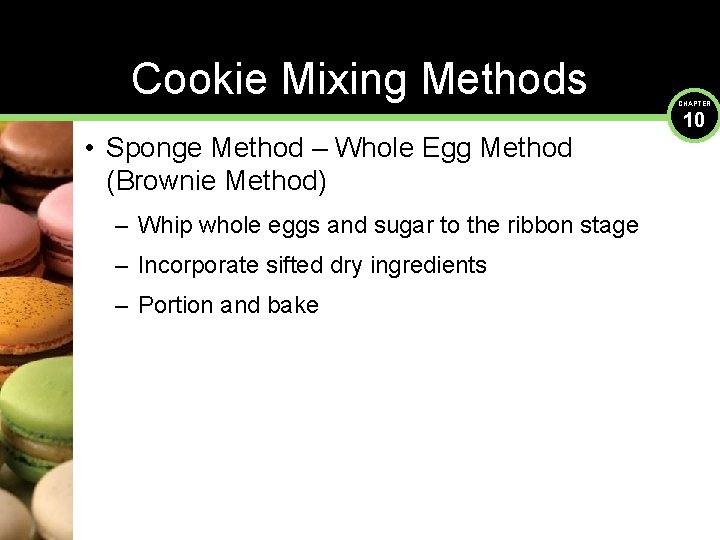 Cookie Mixing Methods

CHAPTER 10

• Sponge Method – Whole Egg Method (Brownie Method)

– Whip whole eggs and sugar to the ribbon stage

– Incorporate sifted dry ingredients

– Portion and bake